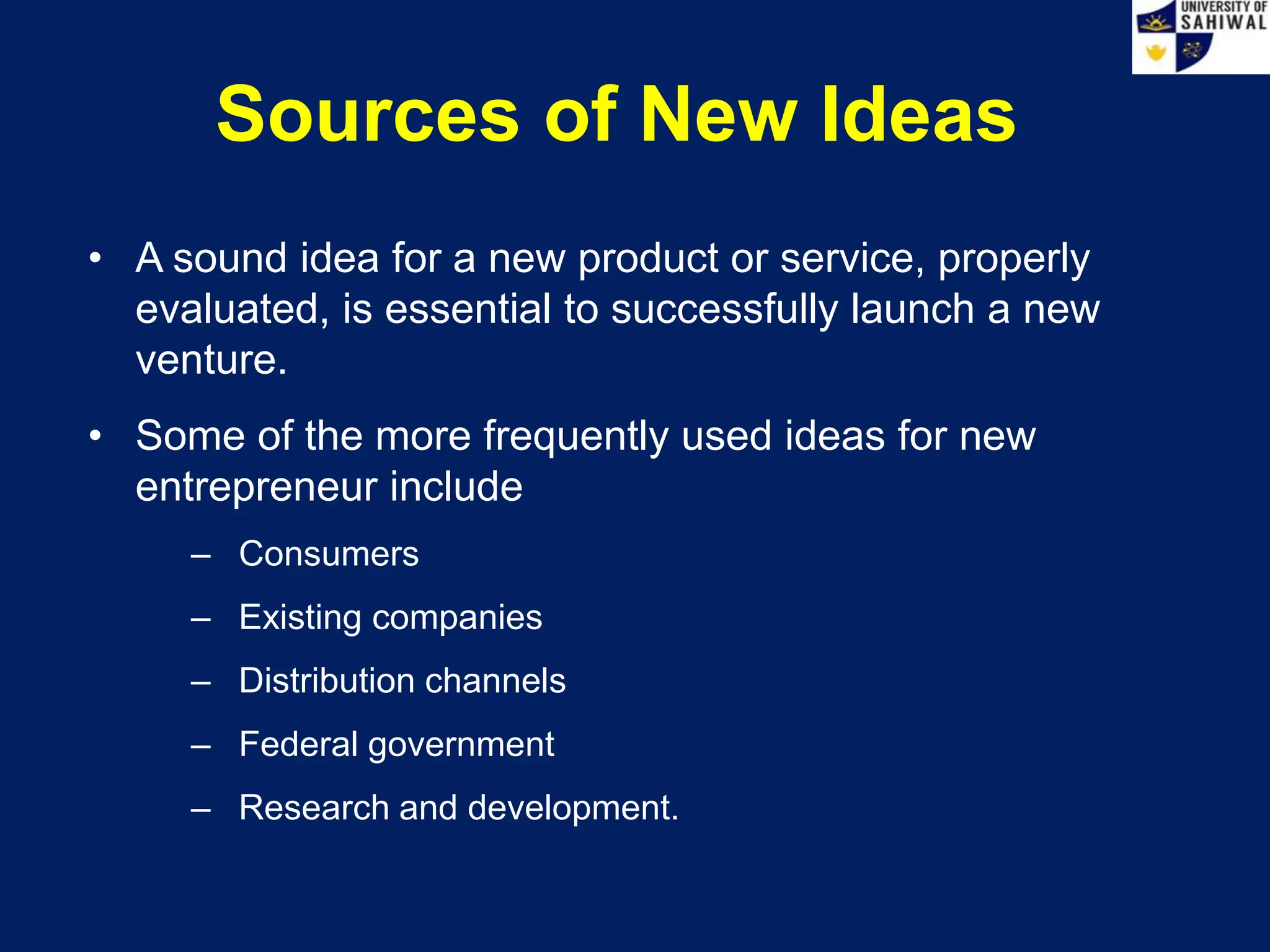 UNIVERSITY OF SAHIWAL

Sources of New Ideas

• A sound idea for a new product or service, properly evaluated, is essential to successfully launch a new venture.

• Some of the more frequently used ideas for new entrepreneur include

– Consumers

– Existing companies

– Distribution channels

– Federal government

– Research and development.